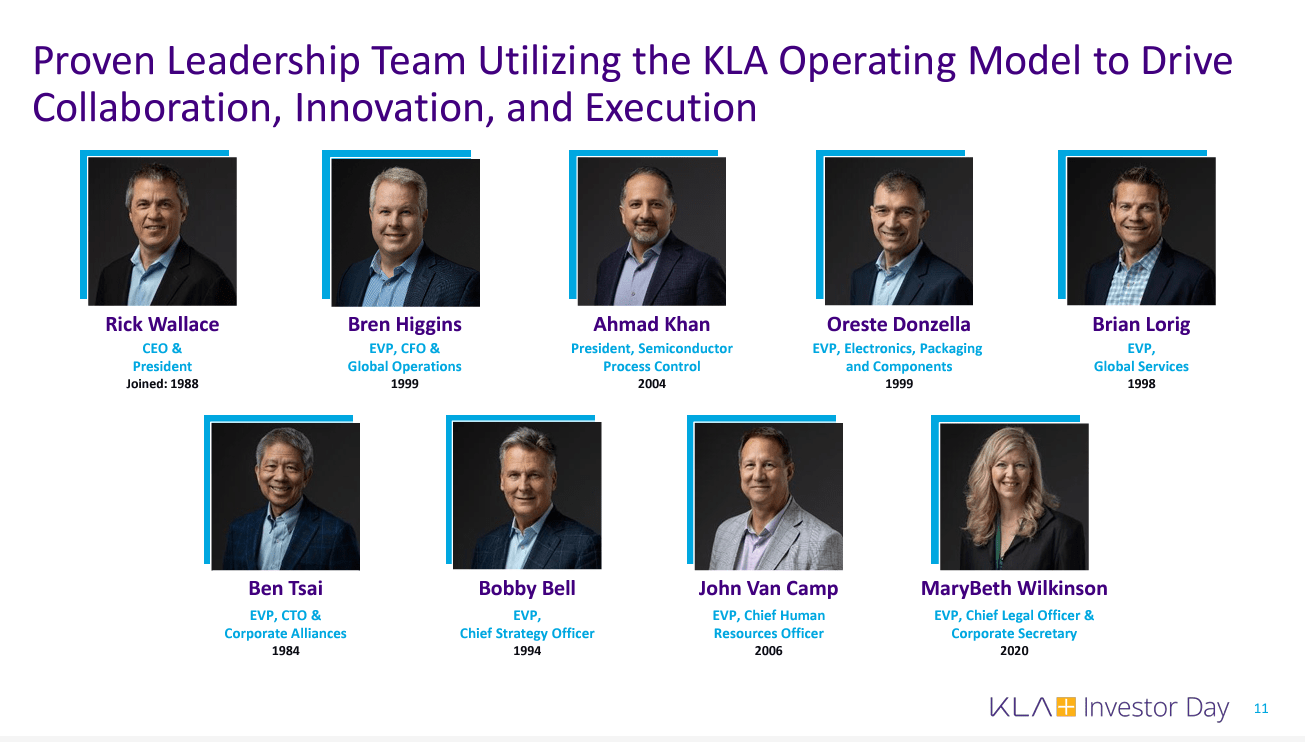 Proven Leadership Team Utilizing the KLA Operating Model to Drive Collaboration, Innovation, and Execution

Rick Wallace
CEO & President
Joined: 1988

Bren Higgins
EVP, CFO & Global Operations
1999

Ahmad Khan
President, Semiconductor Process Control
2004

Oreste Donzella
EVP, Electronics, Packaging and Components
1999

Brian Lorig
EVP, Global Services
1998

Ben Tsai
EVP, CTO & Corporate Alliances
1984

Bobby Bell
EVP, Chief Strategy Officer
1994

John Van Camp
EVP, Chief Human Resources Officer
2006

MaryBeth Wilkinson
EVP, Chief Legal Officer & Corporate Secretary
2020

KLA Investor Day 11